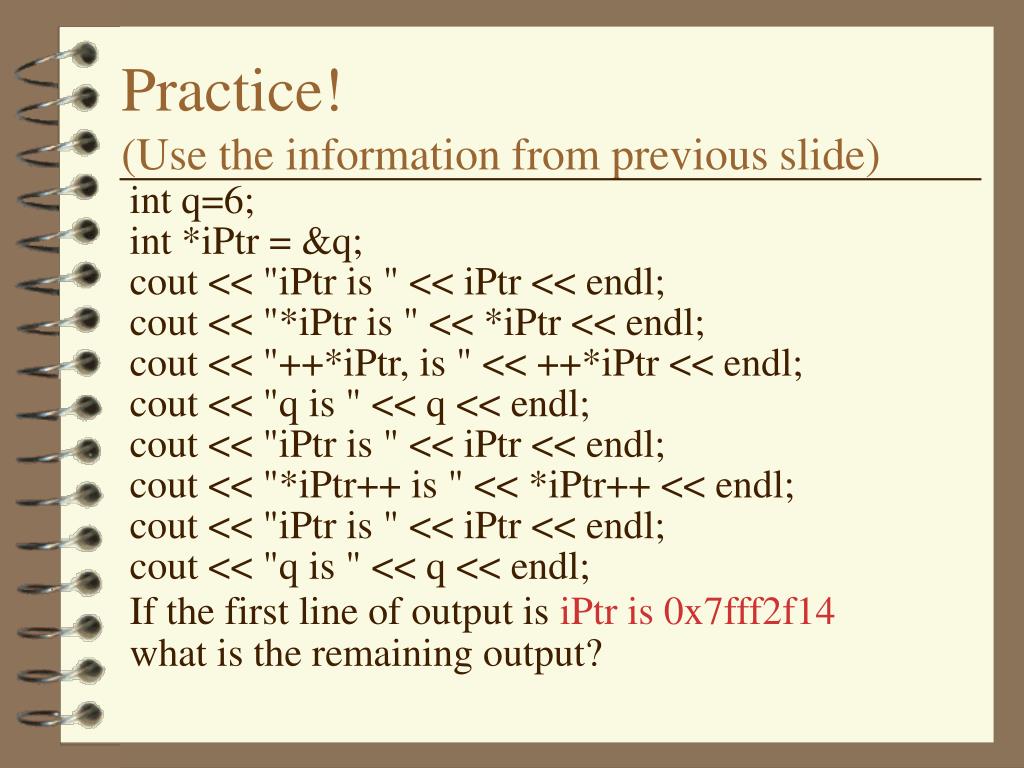 Practice!
(Use the information from previous slide)

int q=6;
int *iPtr = &q;
cout << "iPtr is " << iPtr << endl;
cout << "*iPtr is " << *iPtr << endl;
cout << "++*iPtr, is " << ++*iPtr << endl;
cout << "q is " << q << endl;
cout << "iPtr is " << iPtr << endl;
cout << "*iPtr++ is " << *iPtr++ << endl;
cout << "iPtr is " << iPtr << endl;
cout << "q is " << q << endl;

If the first line of output is iPtr is 0x7fff2f14 what is the remaining output?